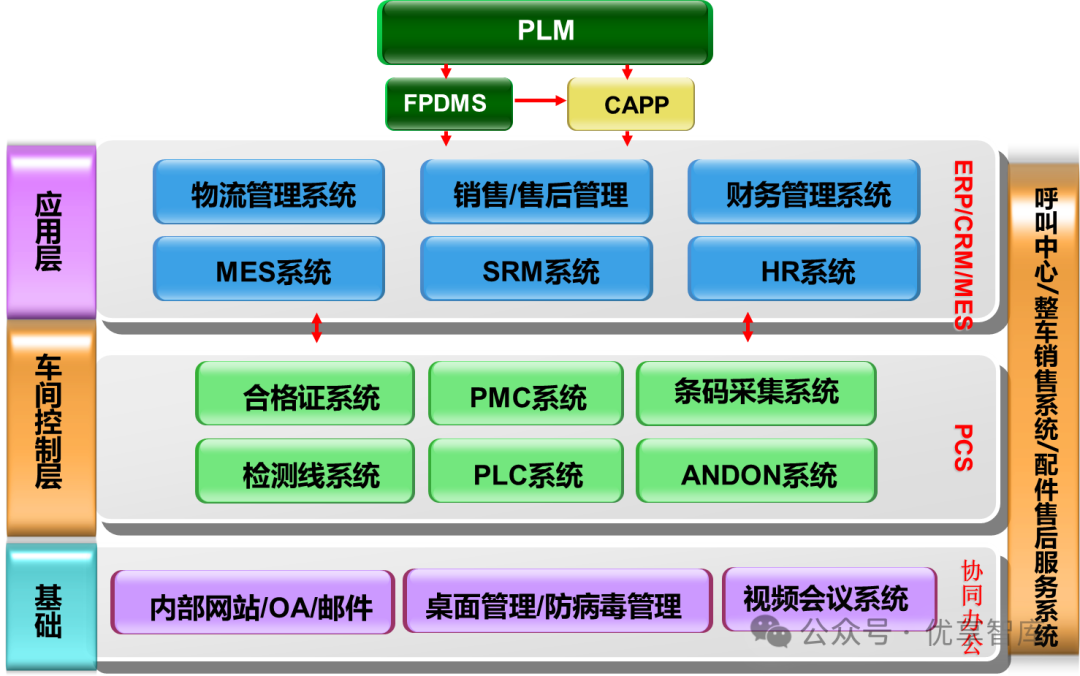 PLM

FPDMS

CAPP

应用层

物流管理系统

销售/售后管理

财务管理系统

MES系统

SRM系统

HR系统

ERP/CRM/MES

车间控制层

合格证系统

PMC系统

条码采集系统

检测线系统

PLC系统

ANDON系统

PCS

基础

内部网站/OA/邮件

桌面管理/防病毒管理

视频会议系统

协同办公

呼叫中心/整车销售系统/配件售后服务系统

公众号 · 优享智库